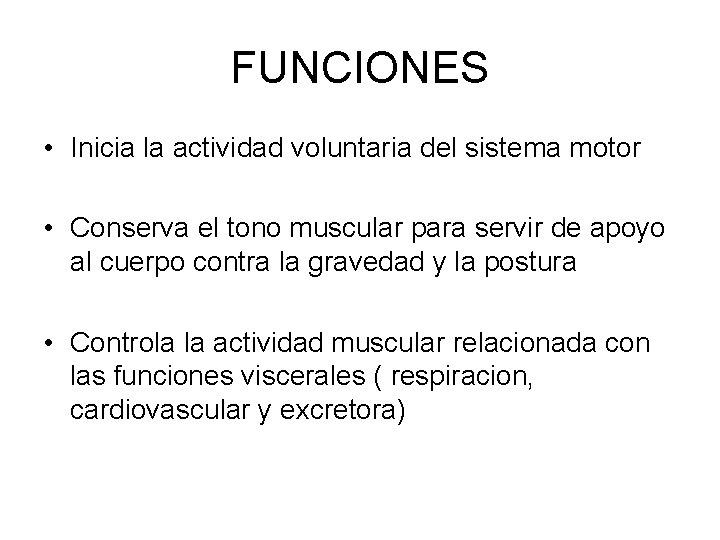 FUNCIONES

• Inicia la actividad voluntaria del sistema motor

• Conserva el tono muscular para servir de apoyo al cuerpo contra la gravedad y la postura

• Controla la actividad muscular relacionada con las funciones viscerales ( respiracion, cardiovascular y excretora)